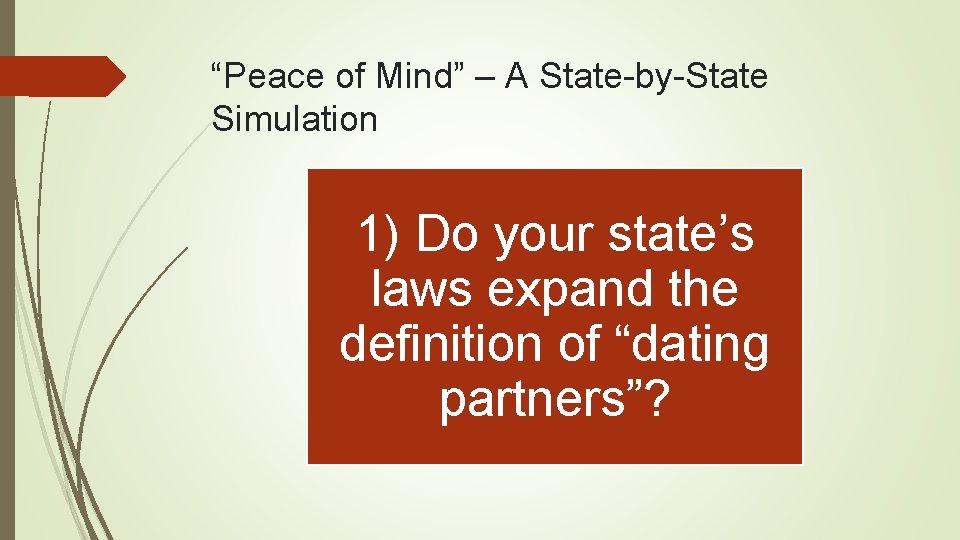 “Peace of Mind” – A State-by-State Simulation

1) Do your state’s laws expand the definition of “dating partners”?